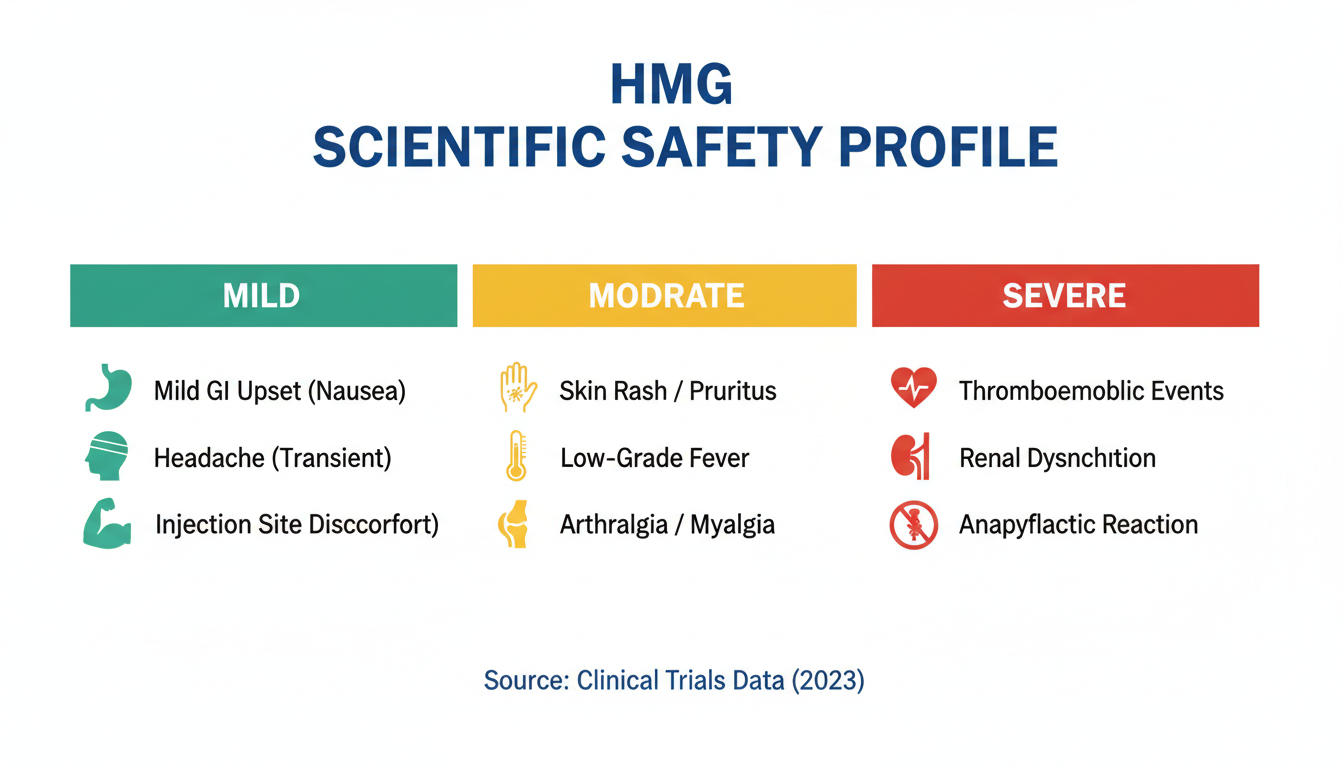 HMG
SCIENTIFIC SAFETY PROFILE

MILD

Mild GI Upset (Nausea)

Headache (Transient)

Injection Site Disccorfort)

MODRATE

Skin Rash / Pruritus

Low-Grade Fever

Arthralgia / Myalgia

SEVERE

Thromboemoblic Events

Renal Dysnchıtion

Anapyflactic Reaction

Source: Clinical Trials Data (2023)